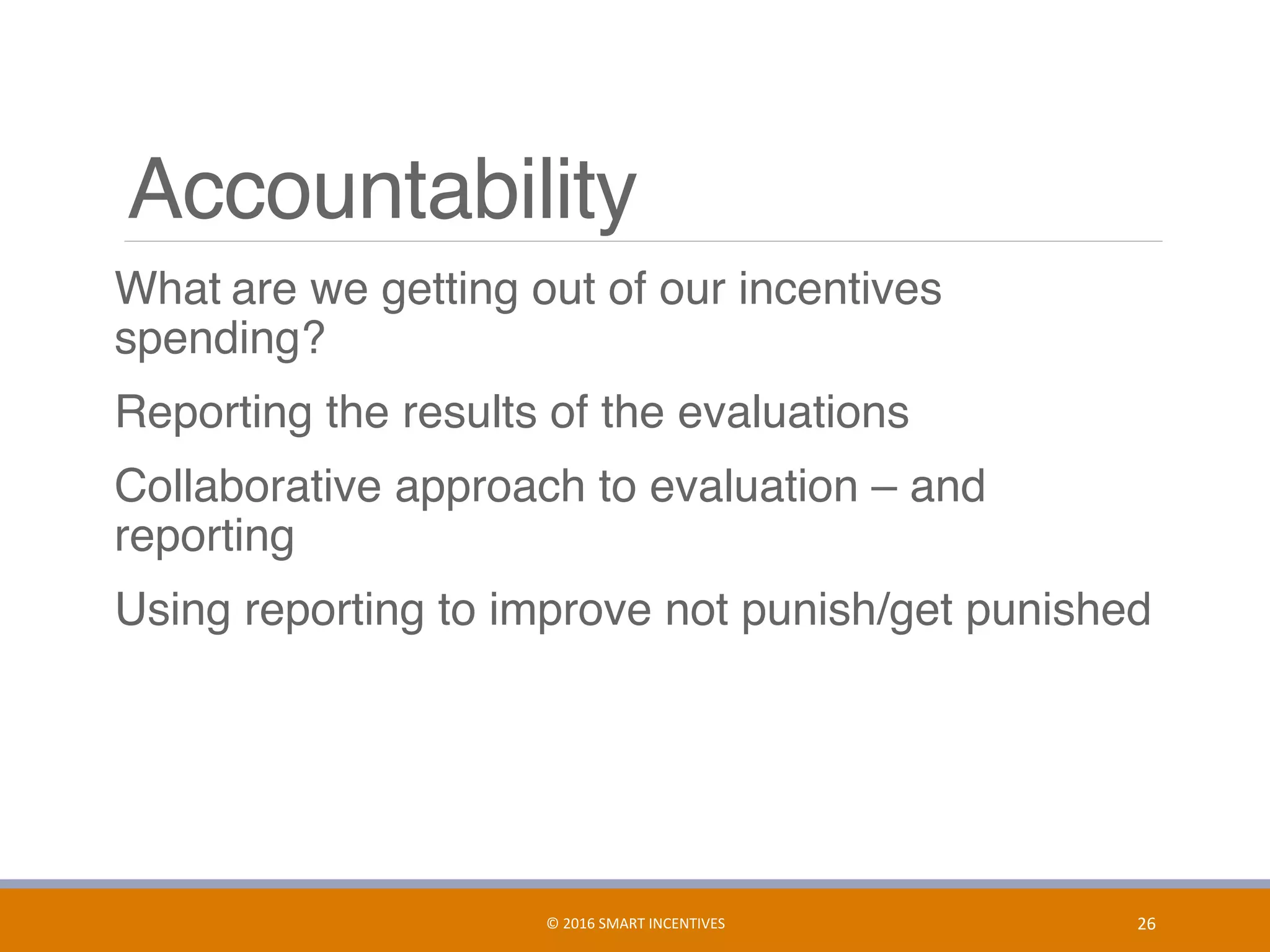 Accountability

What are we getting out of our incentives spending?

Reporting the results of the evaluations

Collaborative approach to evaluation – and reporting

Using reporting to improve not punish/get punished

© 2016 SMART INCENTIVES

26